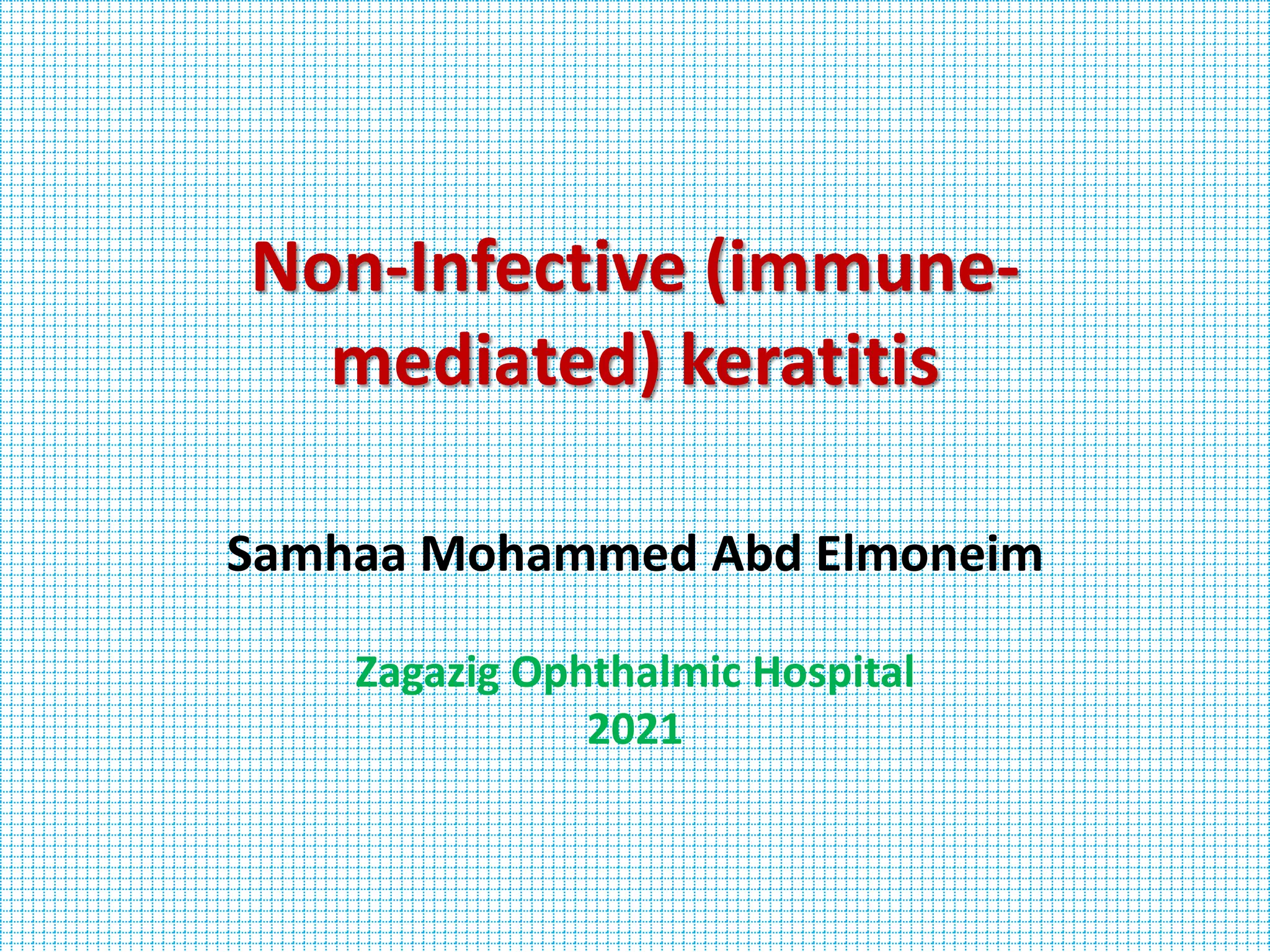 Non-Infective (immune-mediated) keratitis

Samhaa Mohammed Abd Elmoneim

Zagazig Ophthalmic Hospital
2021